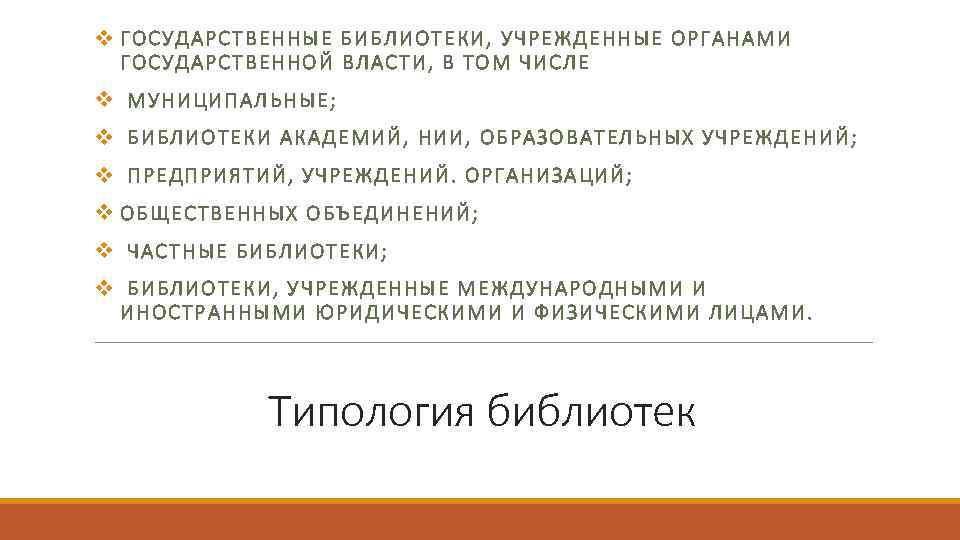 ❖ ГОСУДАРСТВЕННЫЕ БИБЛИОТЕКИ, УЧРЕЖДЕННЫЕ ОРГАНАМИ ГОСУДАРСТВЕННОЙ ВЛАСТИ, В ТОМ ЧИСЛЕ

❖ МУНИЦИПАЛЬНЫЕ;

❖ БИБЛИОТЕКИ АКАДЕМИЙ, НИИ, ОБРАЗОВАТЕЛЬНЫХ УЧРЕЖДЕНИЙ;

❖ ПРЕДПРИЯТИЙ, УЧРЕЖДЕНИЙ. ОРГАНИЗАЦИЙ;

❖ ОБЩЕСТВЕННЫХ ОБЪЕДИНЕНИЙ;

❖ ЧАСТНЫЕ БИБЛИОТЕКИ;

❖ БИБЛИОТЕКИ, УЧРЕЖДЕННЫЕ МЕЖДУНАРОДНЫМИ И ИНОСТРАННЫМИ ЮРИДИЧЕСКИМИ И ФИЗИЧЕСКИМИ ЛИЦАМИ.

Типология библиотек